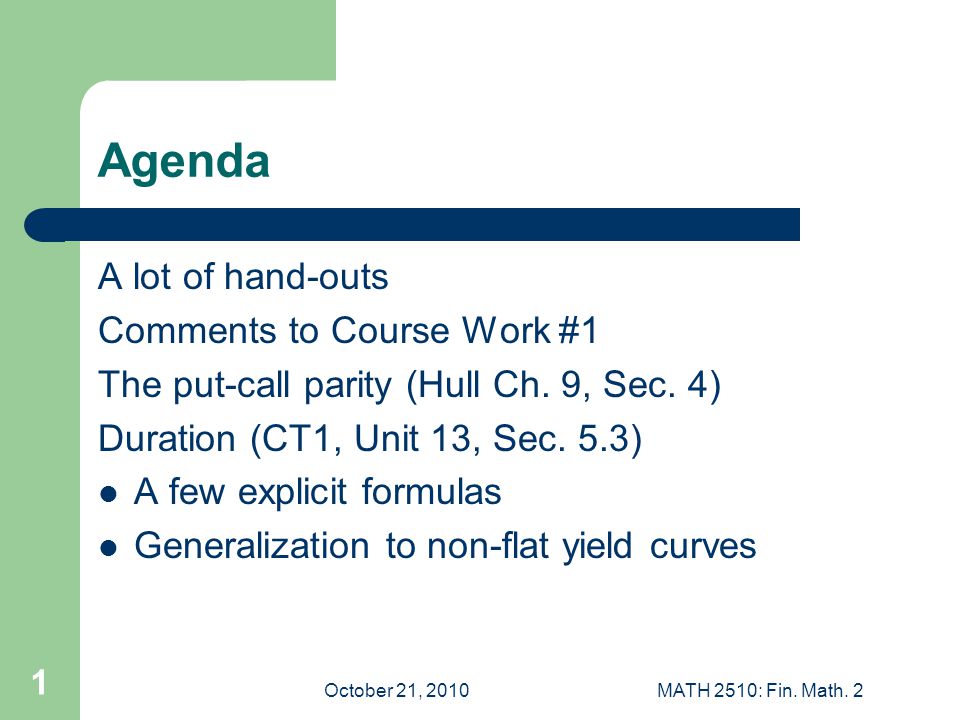 Agenda

A lot of hand-outs

Comments to Course Work #1

The put-call parity (Hull Ch. 9, Sec. 4)

Duration (CT1, Unit 13, Sec. 5.3)

- A few explicit formulas
- Generalization to non-flat yield curves

1

October 21, 2010

MATH 2510: Fin. Math. 2